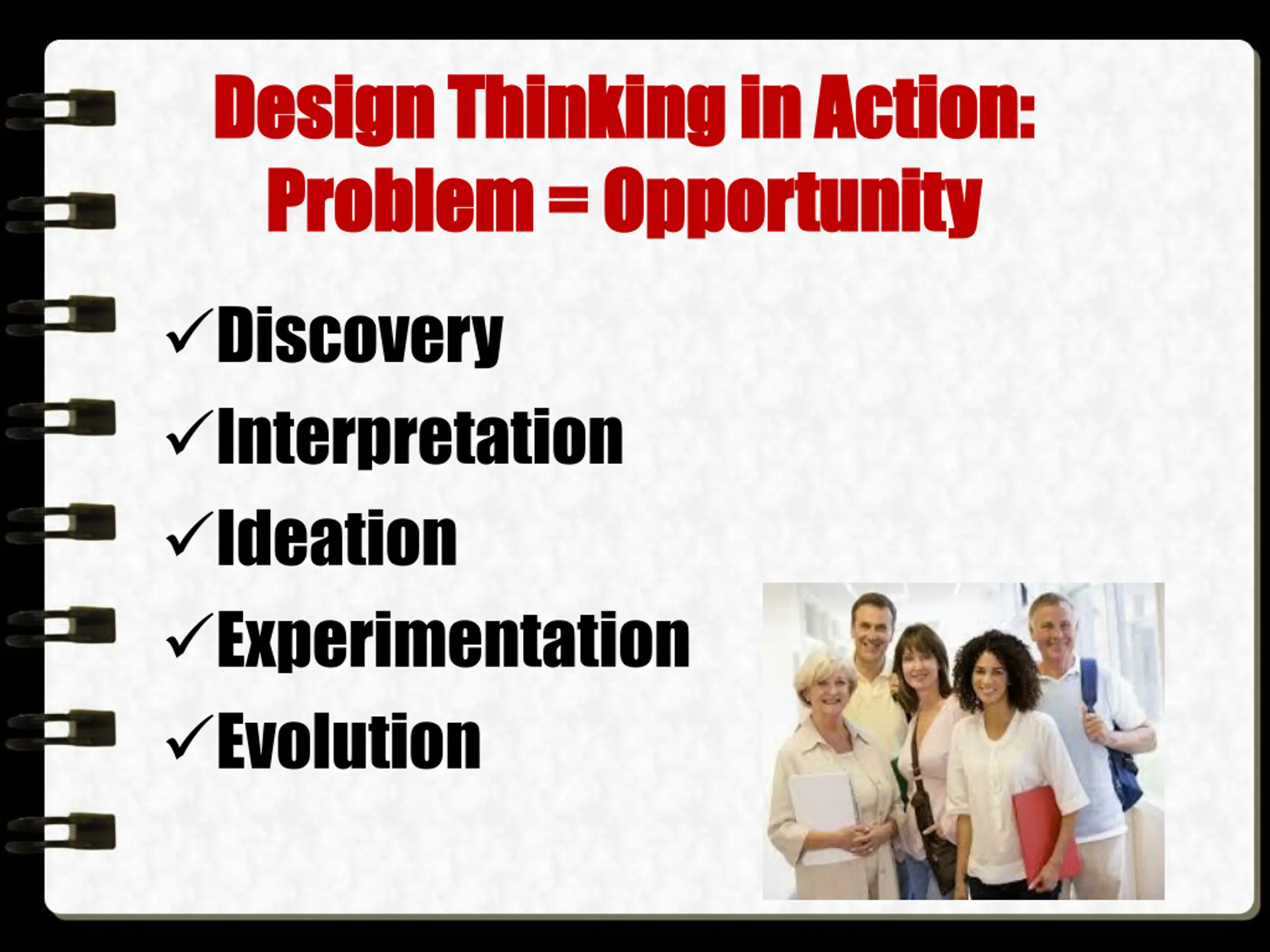 Design Thinking in Action:
Problem = Opportunity

✓Discovery
✓Interpretation
✓Ideation
✓Experimentation
✓Evolution